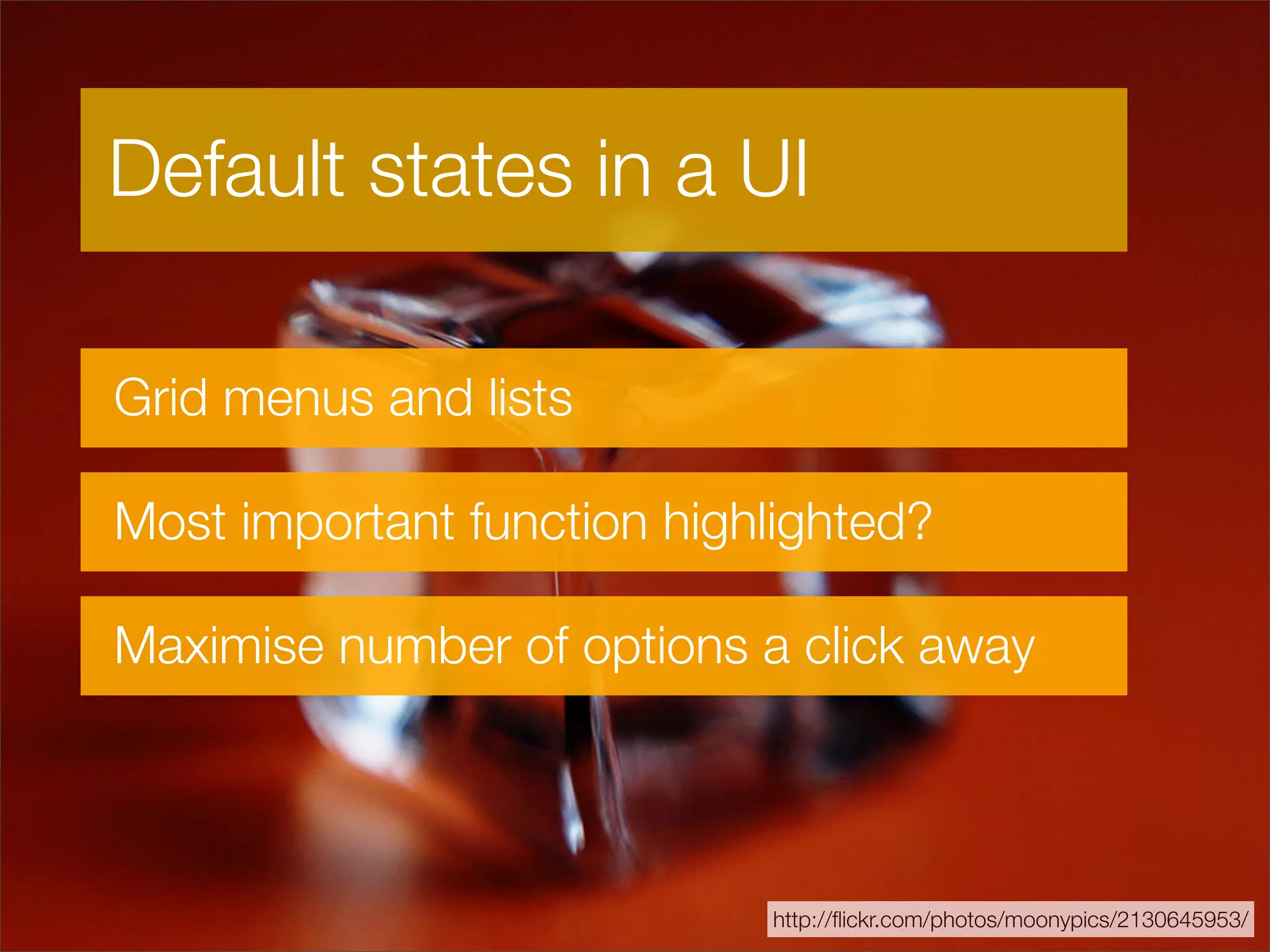 Default states in a UI

Grid menus and lists

Most important function highlighted?

Maximise number of options a click away

http://flickr.com/photos/moonypics/2130645953/